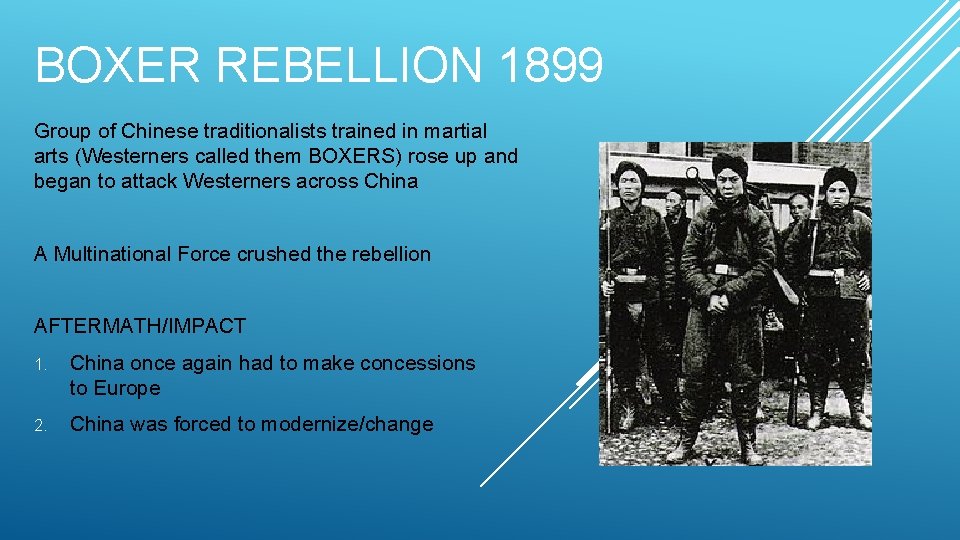 BOXER REBELLION 1899

Group of Chinese traditionalists trained in martial arts (Westerners called them BOXERS) rose up and began to attack Westerners across China

A Multinational Force crushed the rebellion

AFTERMATH/IMPACT

1. China once again had to make concessions to Europe

2. China was forced to modernize/change